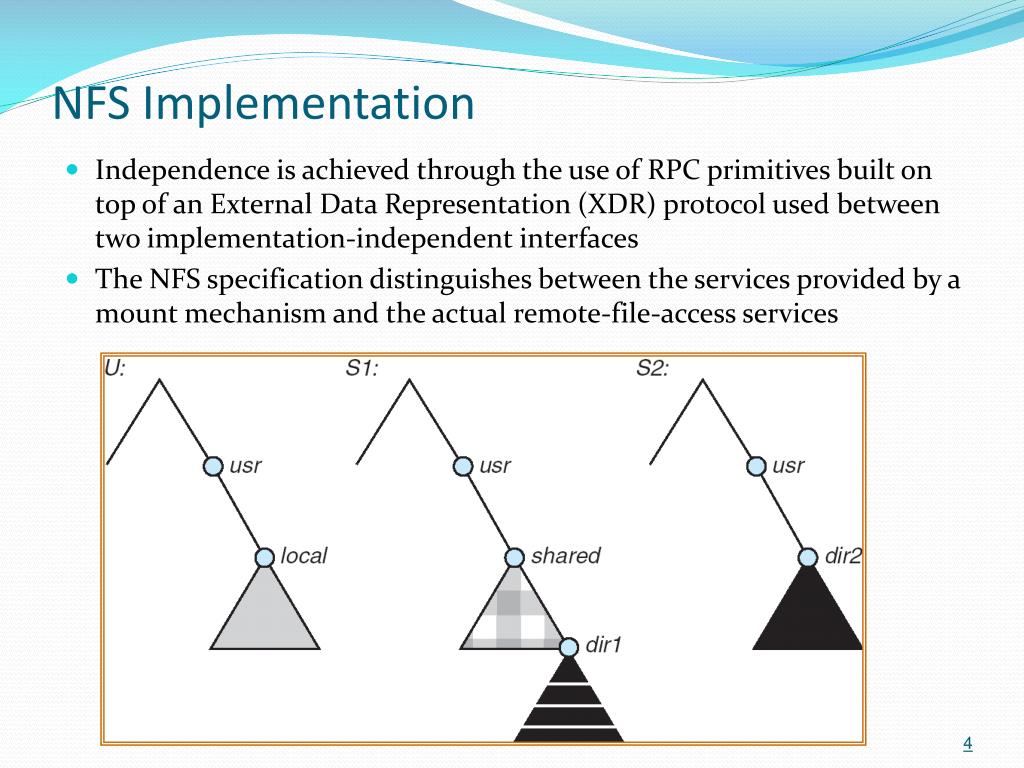 NFS Implementation

Independence is achieved through the use of RPC primitives built on top of an External Data Representation (XDR) protocol used between two implementation-independent interfaces

The NFS specification distinguishes between the services provided by a mount mechanism and the actual remote-file-access services

U:

usr

local

S1:

usr

shared

dir1

S2:

usr

dir2

4